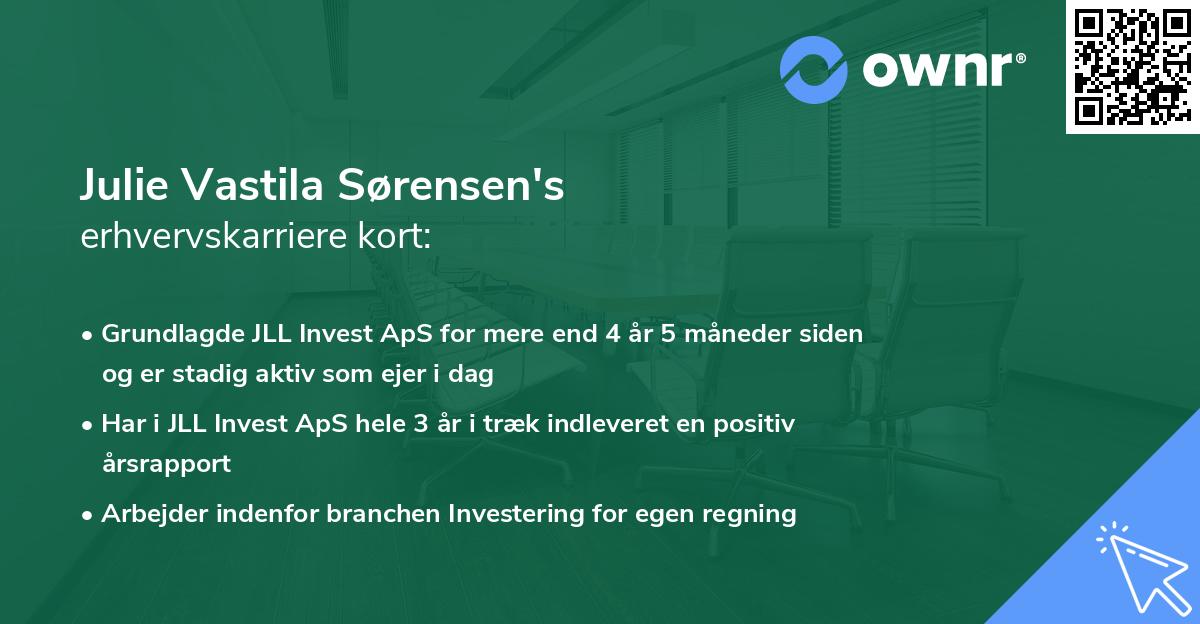 ownr®

Julie Vastila Sørensen's
erhvervskarriere kort:

• Grundlagde JLL Invest ApS for mere end 4 år 5 måneder siden og er stadig aktiv som ejer i dag

• Har i JLL Invest ApS hele 3 år i træk indleveret en positiv årsrapport

• Arbejder indenfor branchen Investering for egen regning